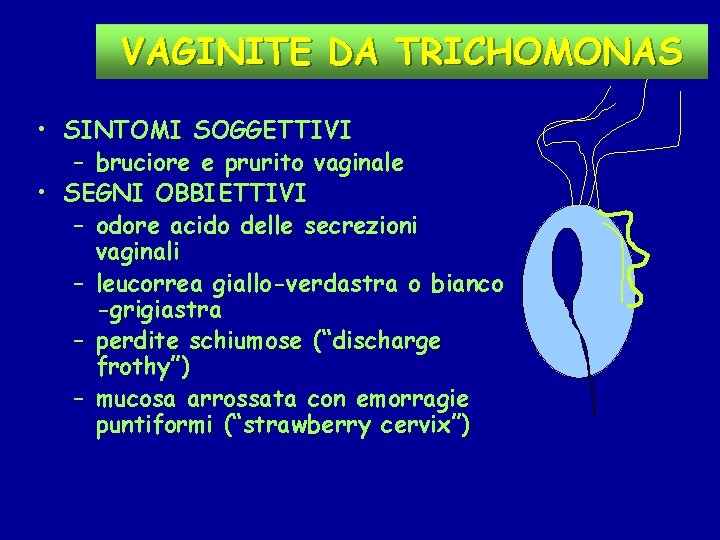 VAGINITE DA TRICHOMONAS

• SINTOMI SOGGETTIVI
 – bruciore e prurito vaginale
• SEGNI OBBIETTIVI
 – odore acido delle secrezioni vaginali
 – leucorrea giallo-verdastra o bianco -grigiastra
 – perdite schiumose (“discharge frothy”)
 – mucosa arrossata con emorragie puntiformi (“strawberry cervix”)